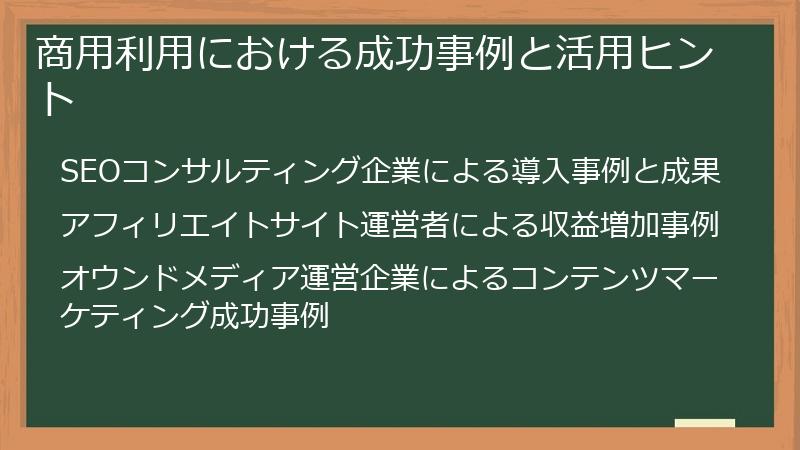 商用利用における成功事例と活用ヒント

SEOコンサルティング企業による導入事例と成果

アフィリエイトサイト運営者による収益増加事例

オウンドメディア運営企業によるコンテンツマーケティング成功事例